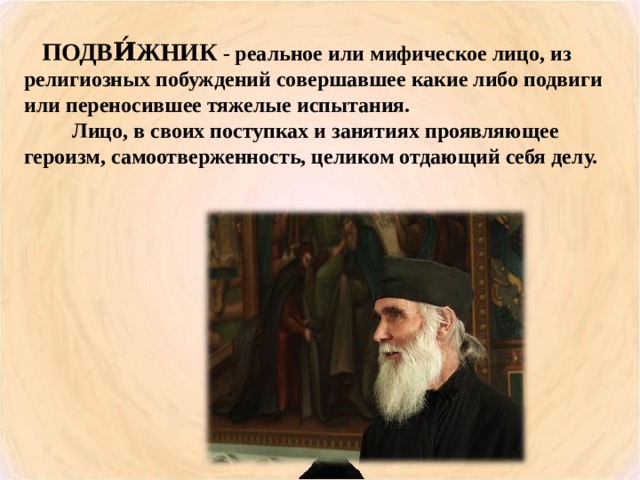 ПОДВИ́ЖНИК - реальное или мифическое лицо, из религиозных побуждений совершавшее какие либо подвиги или переносившее тяжелые испытания.

Лицо, в своих поступках и занятиях проявляющее героизм, самоотверженность, целиком отдающий себя делу.